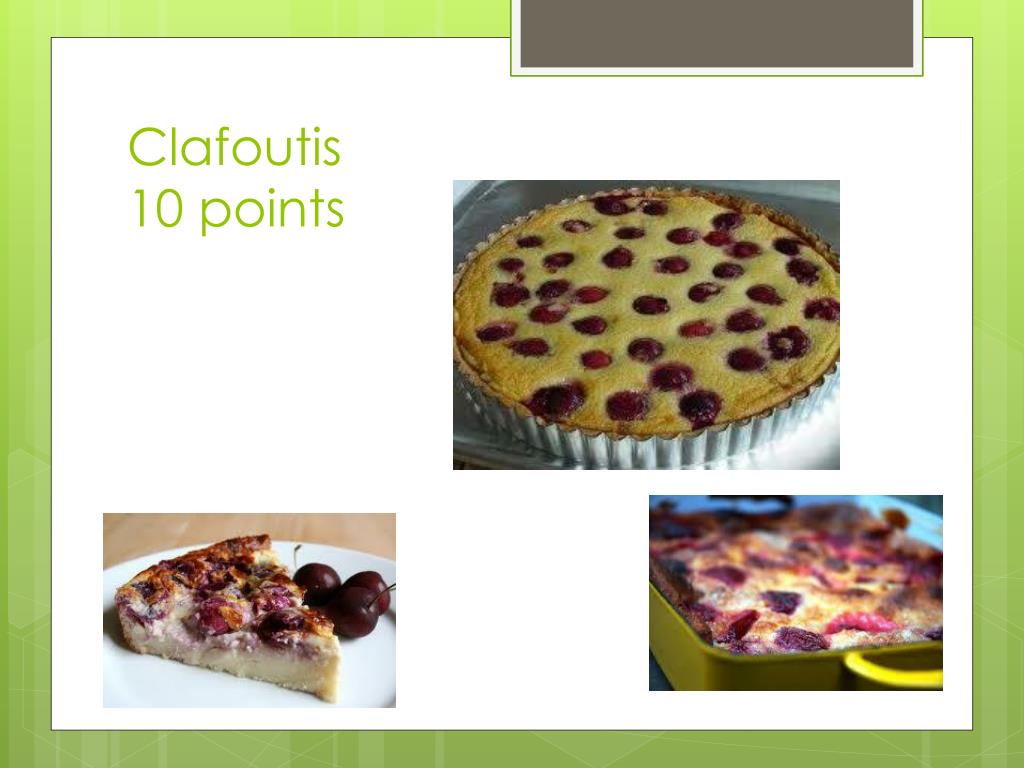 Clafoutis
10 points